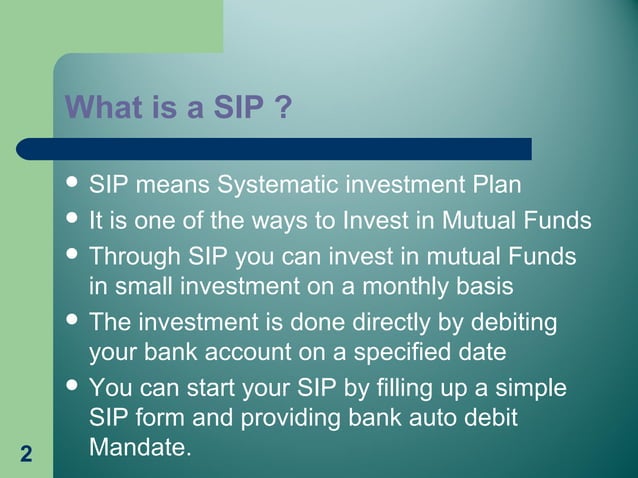 What is a SIP ?

- SIP means Systematic investment Plan
- It is one of the ways to Invest in Mutual Funds
- Through SIP you can invest in mutual Funds in small investment on a monthly basis
- The investment is done directly by debiting your bank account on a specified date
- You can start your SIP by filling up a simple SIP form and providing bank auto debit Mandate.

2